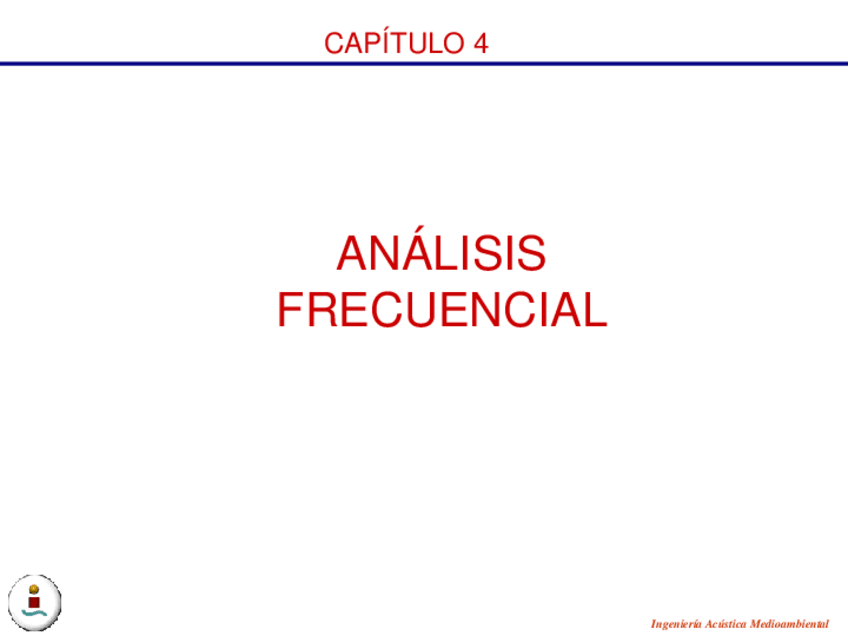 CAPÍTULO 4

ANÁLISIS FRECUENCIAL

Ingeniería Acústica Medioambiental